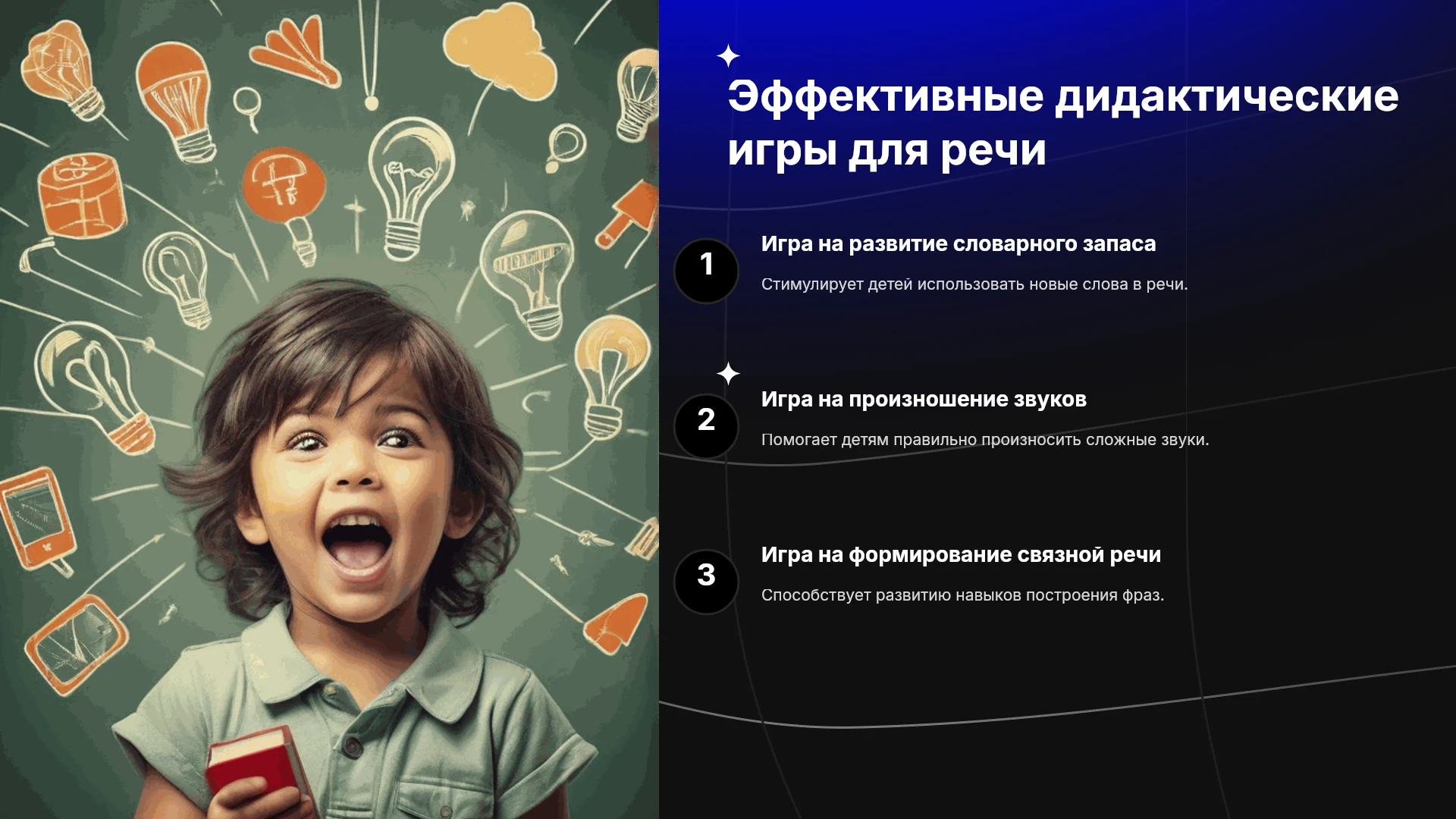 Эффективные дидактические игры для речи

1

Игра на развитие словарного запаса

Стимулирует детей использовать новые слова в речи.

2

Игра на произношение звуков

Помогает детям правильно произносить сложные звуки.

3

Игра на формирование связной речи

Способствует развитию навыков построения фраз.